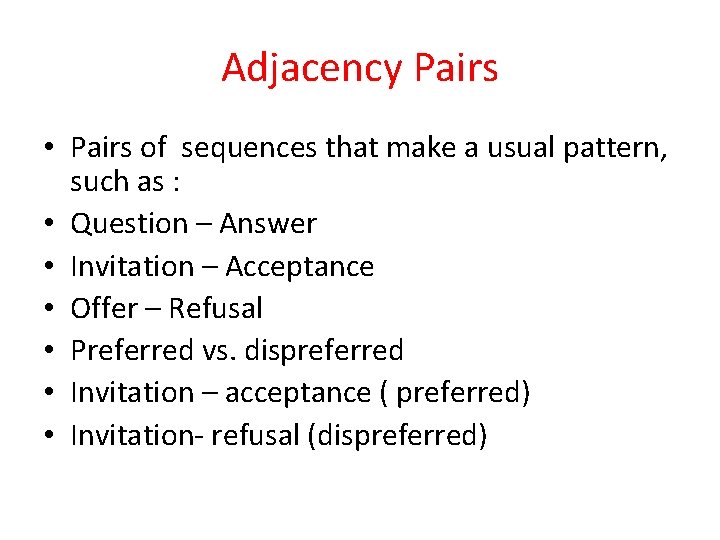 Adjacency Pairs

• Pairs of  sequences that make a usual pattern, such as :
• Question – Answer
• Invitation – Acceptance
• Offer – Refusal
• Preferred vs. dispreferred
• Invitation – acceptance ( preferred)
• Invitation- refusal (dispreferred)